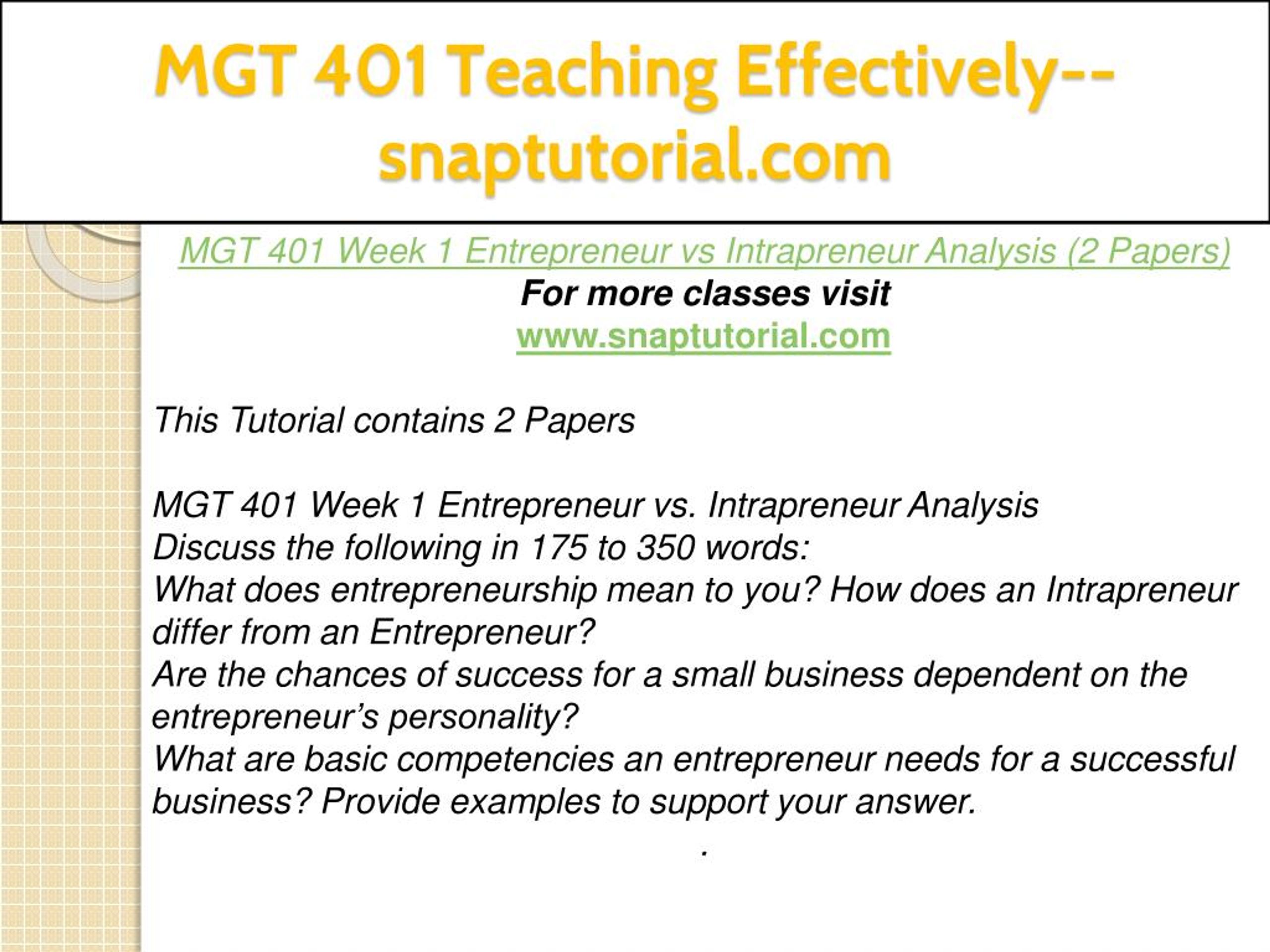 MGT 401 Teaching Effectively--snaptutorial.com

MGT 401 Week 1 Entrepreneur vs Intrapreneur Analysis (2 Papers)
For more classes visit
www.snaptutorial.com

This Tutorial contains 2 Papers

MGT 401 Week 1 Entrepreneur vs. Intrapreneur Analysis
Discuss the following in 175 to 350 words:
What does entrepreneurship mean to you? How does an Intrapreneur differ from an Entrepreneur?
Are the chances of success for a small business dependent on the entrepreneur's personality?
What are basic competencies an entrepreneur needs for a successful business? Provide examples to support your answer.

.